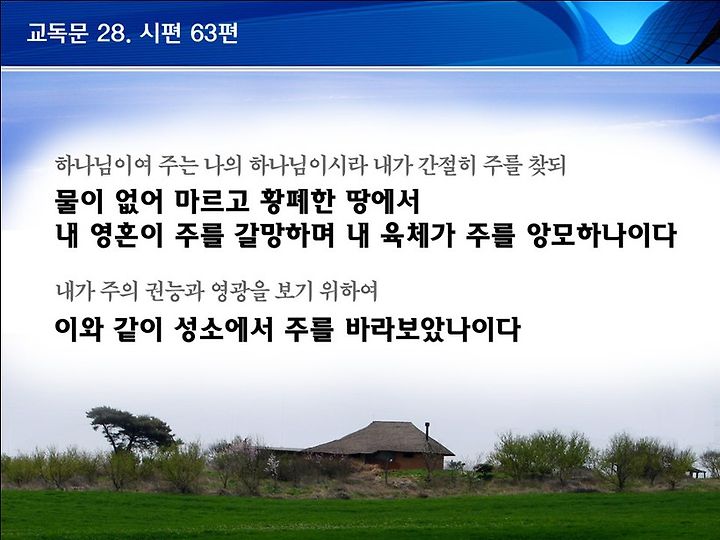 교독문 28. 시편 63편

하나님이여 주는 나의 하나님이시라 내가 간절히 주를 찾되

물이 없어 마르고 황폐한 땅에서
내 영혼이 주를 갈망하며 내 육체가 주를 앙모하나이다

내가 주의 권능과 영광을 보기 위하여

이와 같이 성소에서 주를 바라보았나이다